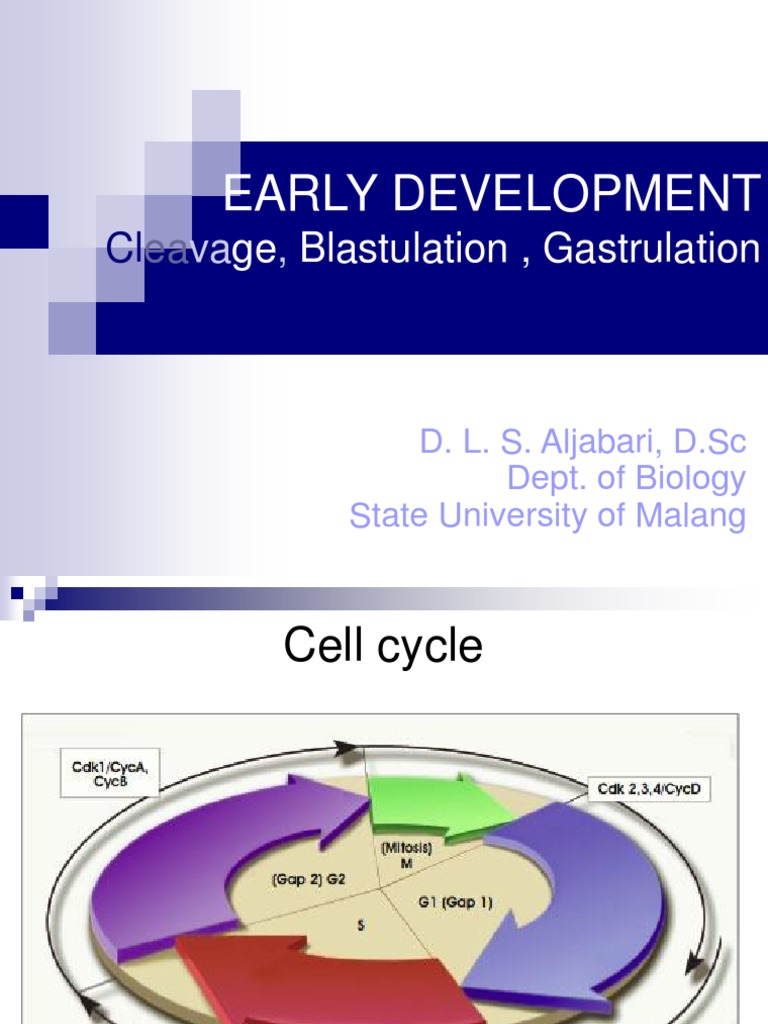 EARLY DEVELOPMENT
Cleavage, Blastulation , Gastrulation

D. L. S. Aljabari, D.Sc
Dept. of Biology
State University of Malang

Cell cycle

Cdk1/CycA, CycB

Cdk 2,3,4/CycD

(Mitosis) M

(Gap 2) G2

G1 (Gap 1)

S